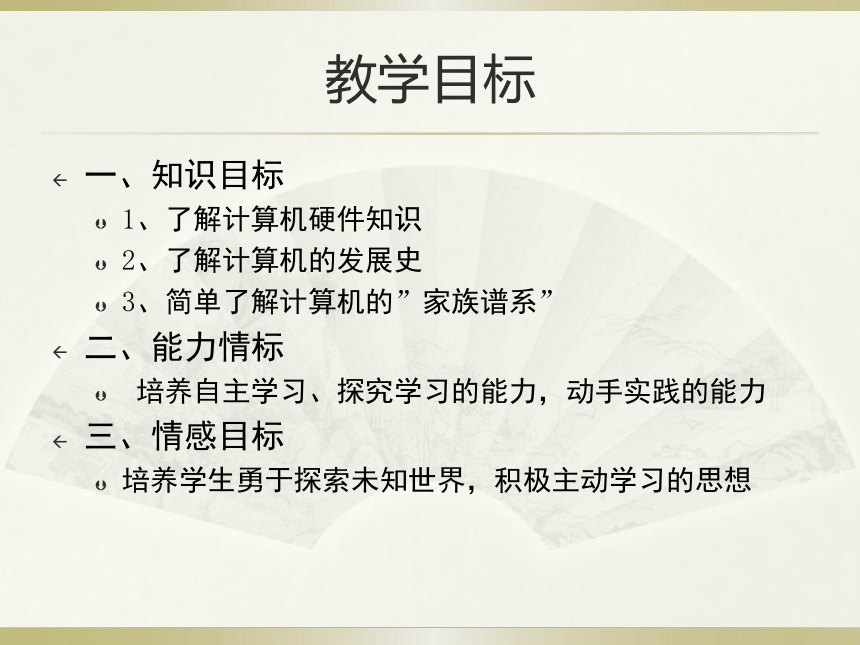 教学目标

一、知识目标

1、了解计算机硬件知识

2、了解计算机的发展史

3、简单了解计算机的”家族谱系”

二、能力情标

培养自主学习、探究学习的能力，动手实践的能力

三、情感目标

培养学生勇于探索未知世界，积极主动学习的思想